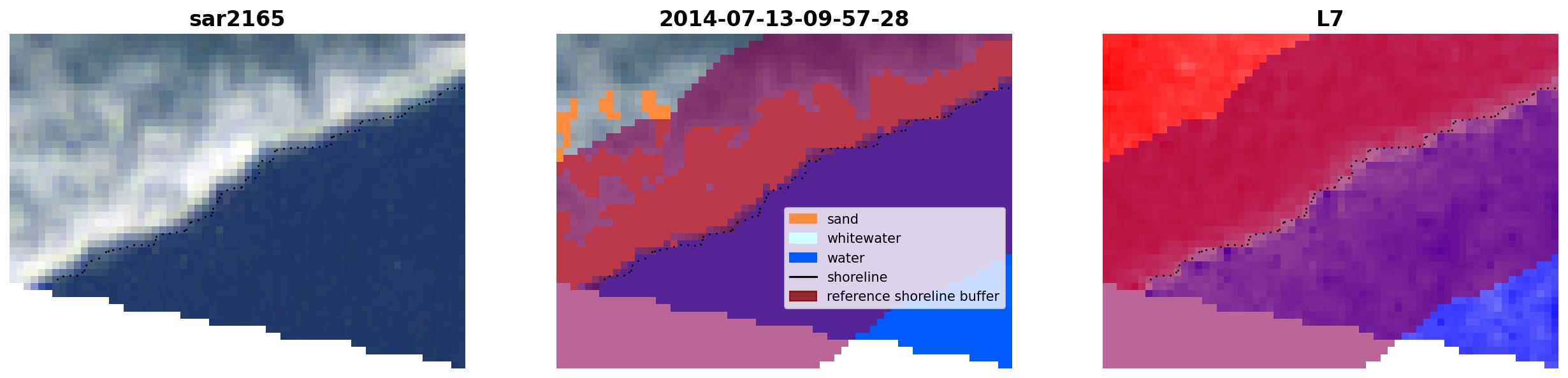 sar2165

2014-07-13-09-57-28

sand
whitewater
water
shoreline
reference shoreline buffer

L7